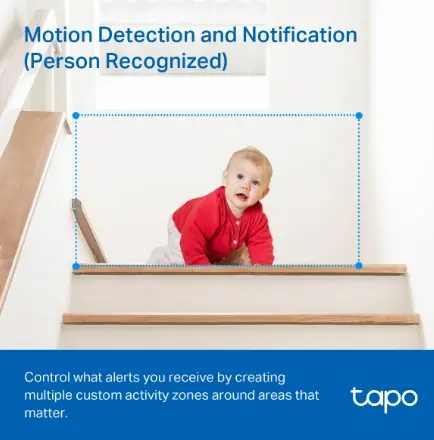 Motion Detection and Notification (Person Recognized)

Control what alerts you receive by creating multiple custom activity zones around areas that matter.

tapo